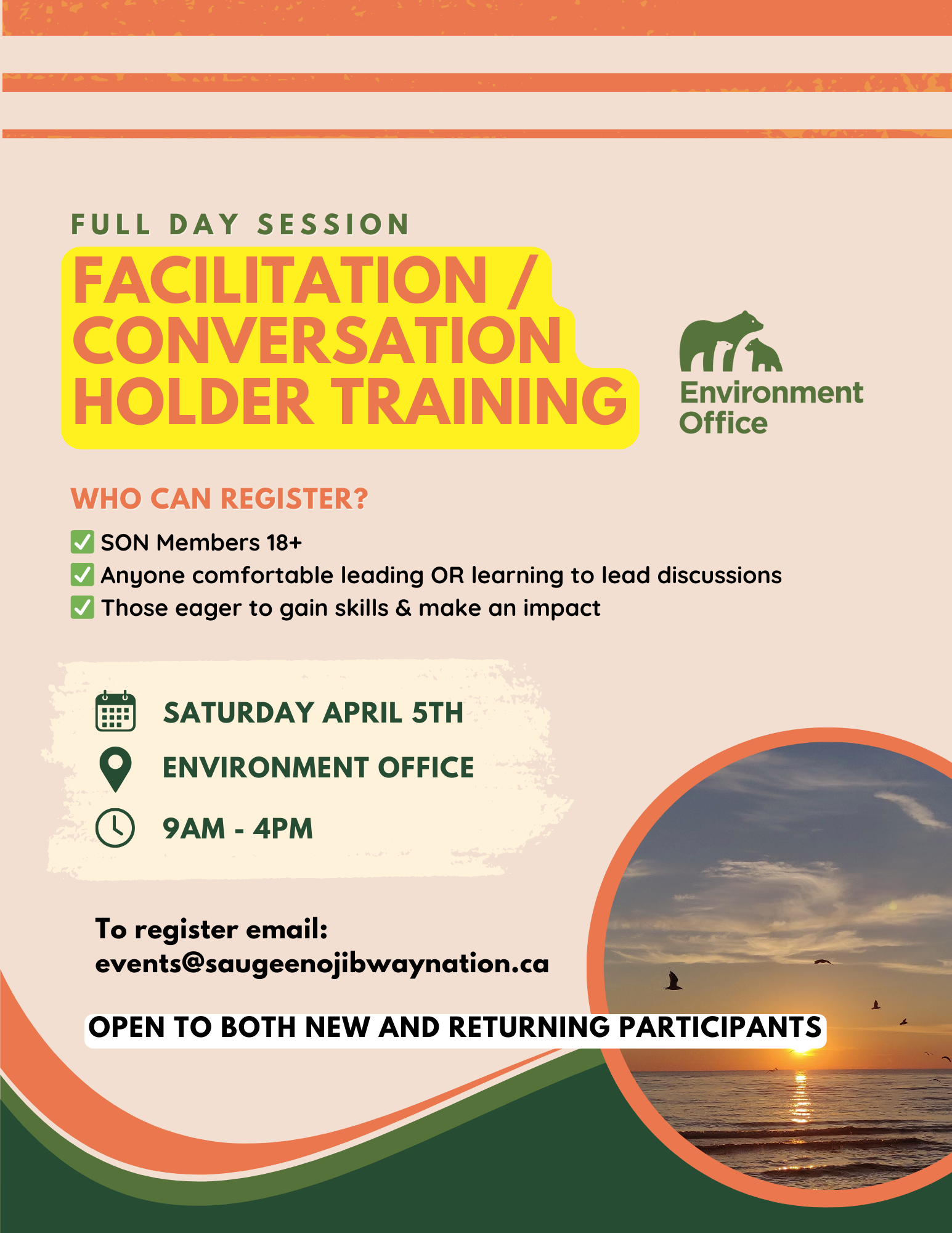 FULL DAY SESSION

FACILITATION / CONVERSATION HOLDER TRAINING

Environment Office

WHO CAN REGISTER?

✅ SON Members 18+
✅ Anyone comfortable leading OR learning to lead discussions
✅ Those eager to gain skills & make an impact

SATURDAY APRIL 5TH
ENVIRONMENT OFFICE
9AM - 4PM

To register email:
events@saugeenojibwaynation.ca

OPEN TO BOTH NEW AND RETURNING PARTICIPANTS